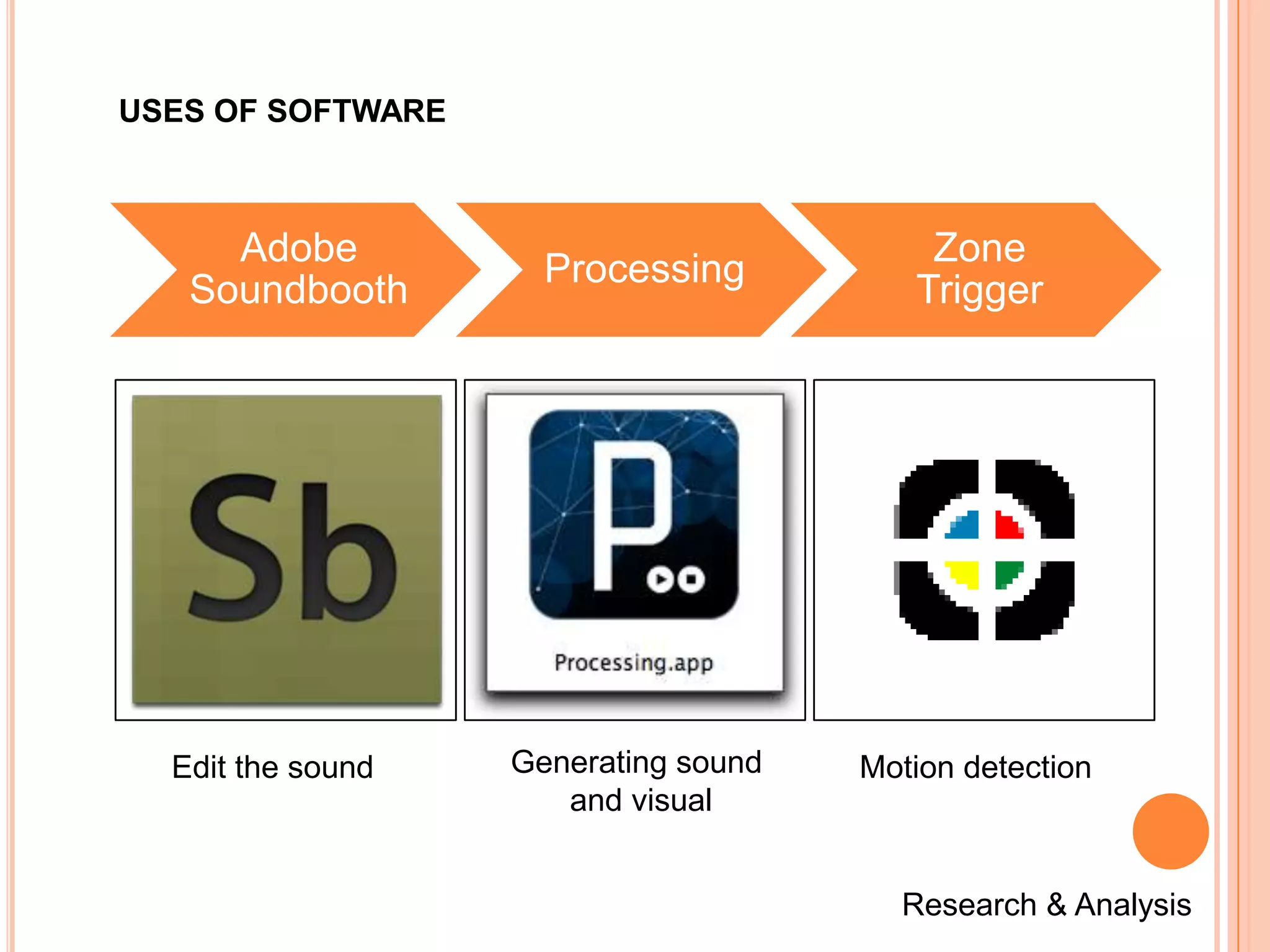 USES OF SOFTWARE

Adobe Soundbooth

Processing

Zone Trigger

Sb

P

Processing.app

Edit the sound

Generating sound and visual

Motion detection

Research & Analysis